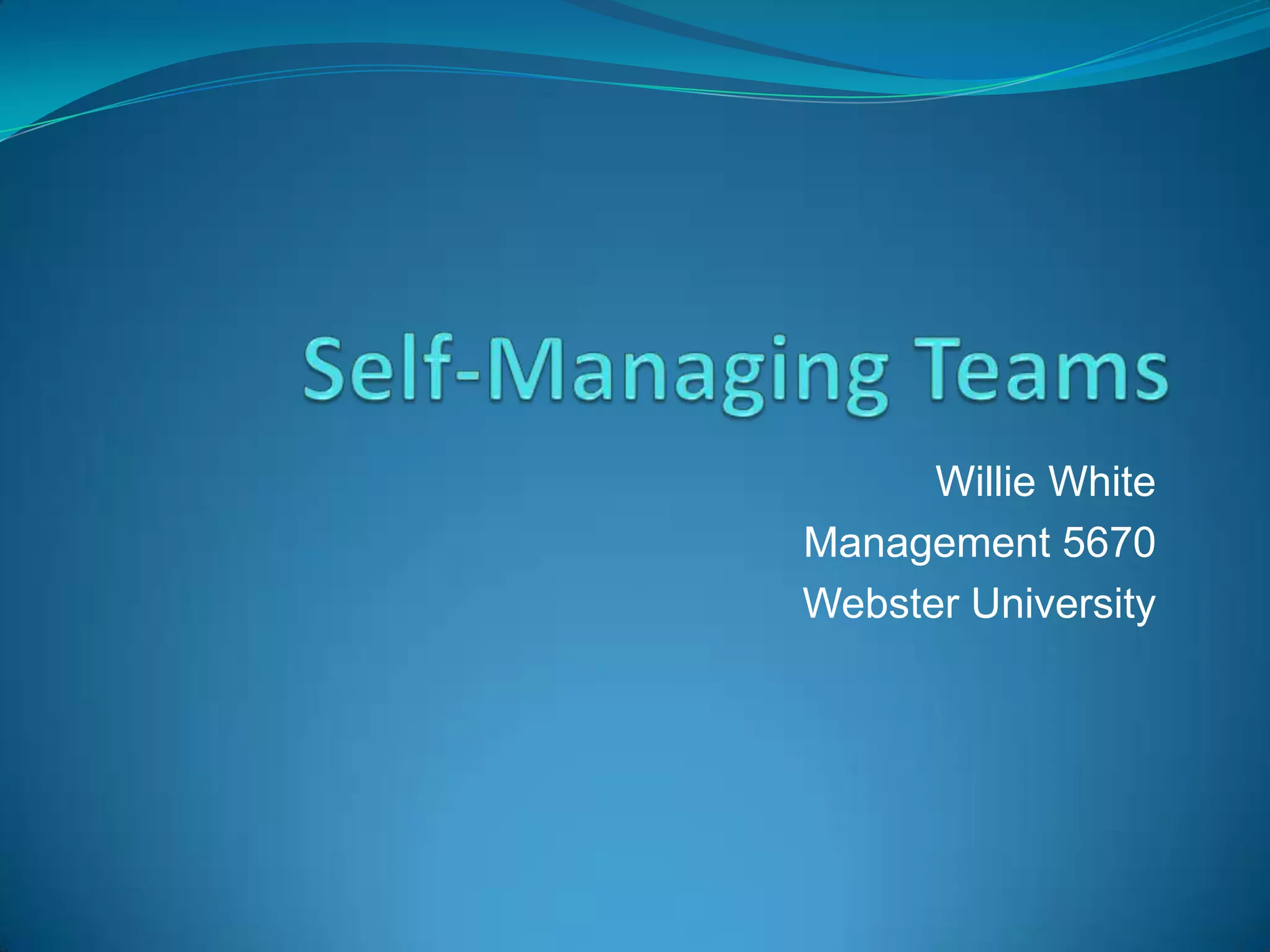 Self-Managing Teams

Willie White
Management 5670
Webster University